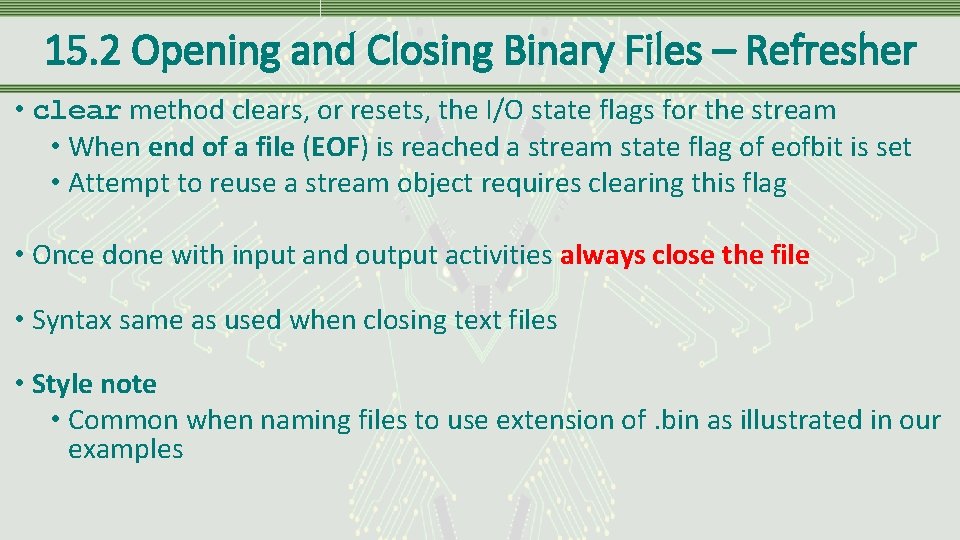 15.2 Opening and Closing Binary Files – Refresher

• clear method clears, or resets, the I/O state flags for the stream
  • When end of a file (EOF) is reached a stream state flag of eofbit is set
  • Attempt to reuse a stream object requires clearing this flag

• Once done with input and output activities always close the file

• Syntax same as used when closing text files

• Style note
  • Common when naming files to use extension of .bin as illustrated in our examples